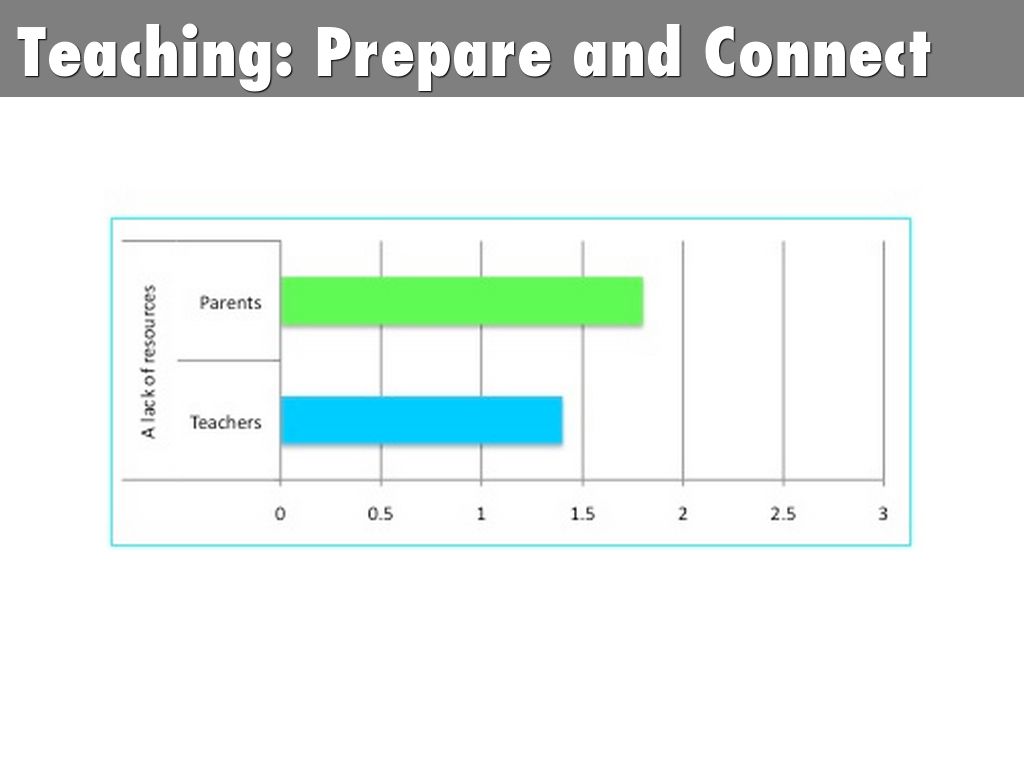 Teaching: Prepare and Connect

A lack of resources

Parents

Teachers

0 0.5 1 1.5 2 2.5 3